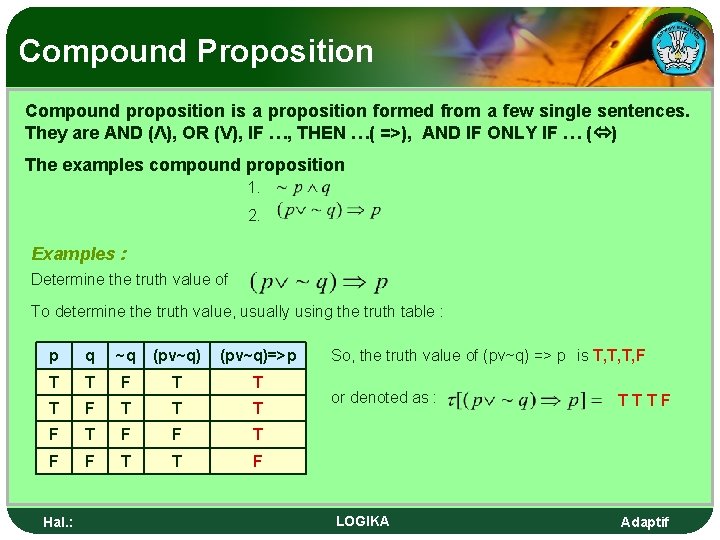 Compound Proposition

Compound proposition is a proposition formed from a few single sentences. They are AND (Λ), OR (V), IF …, THEN …( =>), AND IF ONLY IF … (⇔)

The examples compound proposition

1. $\sim p \wedge q$

2. $(p \vee \sim q) \Rightarrow p$

Examples :

Determine the truth value of $(p \vee \sim q) \Rightarrow p$

To determine the truth value, usually using the truth table :

| p | q | ~q | (pv~q) | (pv~q)=>p |
|---|---|---|---|---|
| T | T | F | T | T |
| T | F | T | T | T |
| F | T | F | F | T |
| F | F | T | T | F |

So, the truth value of (pv~q) => p is T,T,T,F

or denoted as : $\tau[(p \vee \sim q) \Rightarrow p] =$ T T T F

Hal.:

LOGIKA

Adaptif